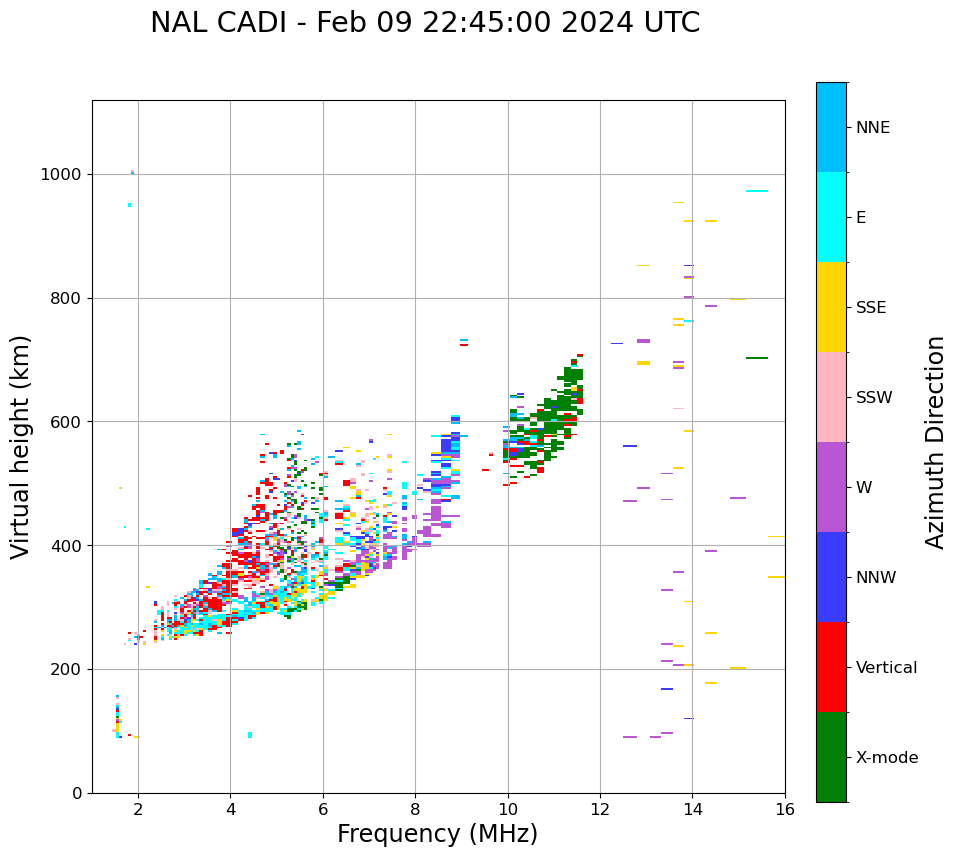 NAL CADI - Feb 09 22:45:00 2024 UTC

Virtual height (km)

1000
800
600
400
200
0

2
4
6
8
10
12
14
16

Frequency (MHz)

NNE
E
SSE
SSW
W
NNW
Vertical
X-mode

Azimuth Direction